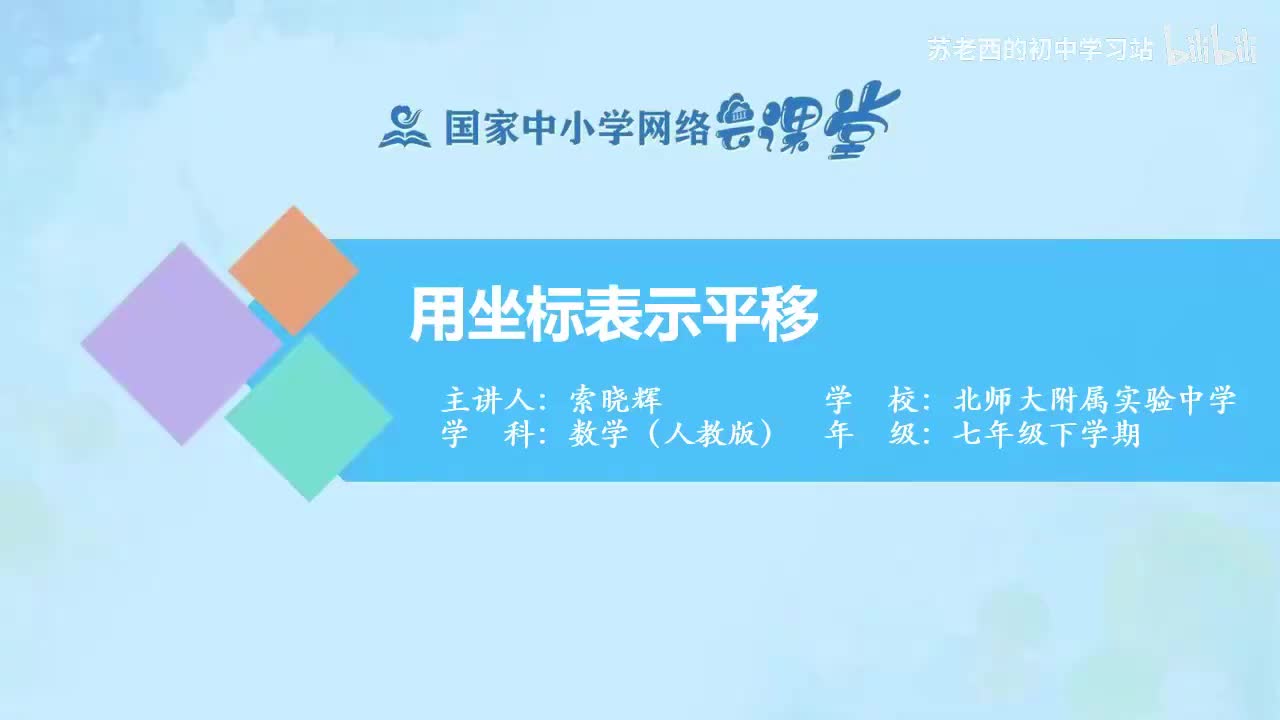 苏老西的初中学习站 bilibili

国家中小学网络云课堂

用坐标表示平移

主讲人：索晓辉 学 校：北师大附属实验中学
学 科：数学（人教版） 年 级：七年级下学期